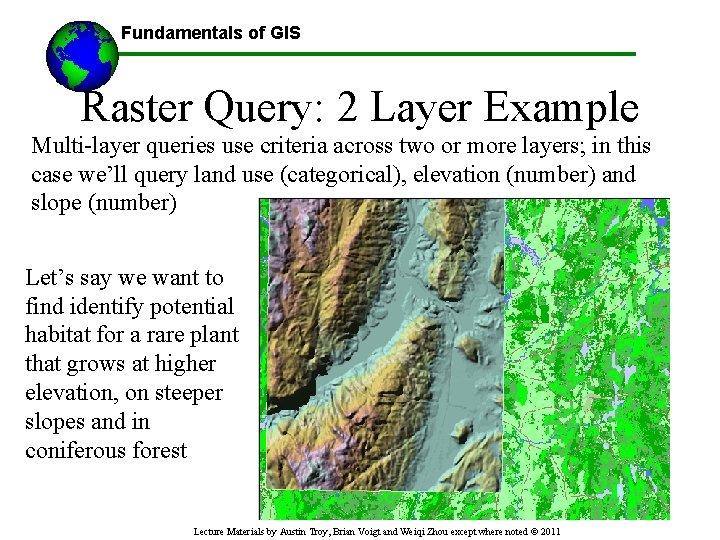 Fundamentals of GIS

Raster Query: 2 Layer Example

Multi-layer queries use criteria across two or more layers; in this case we'll query land use (categorical), elevation (number) and slope (number)

Let's say we want to find identify potential habitat for a rare plant that grows at higher elevation, on steeper slopes and in coniferous forest

Lecture Materials by Austin Troy, Brian Voigt and Weiqi Zhou except where noted © 2011